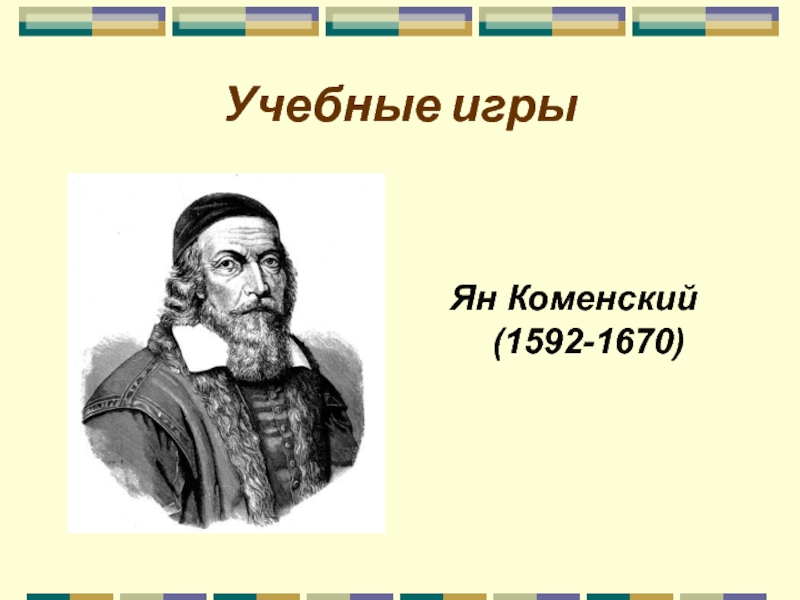 Учебные игры

Ян Коменский
(1592-1670)